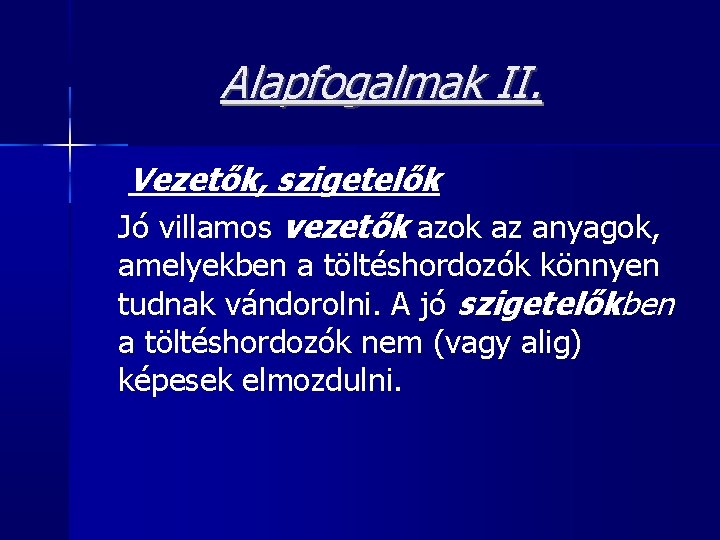 Alapfogalmak II.

Vezetők, szigetelők

Jó villamos vezetők azok az anyagok, amelyekben a töltéshordozók könnyen tudnak vándorolni. A jó szigetelőkben a töltéshordozók nem (vagy alig) képesek elmozdulni.